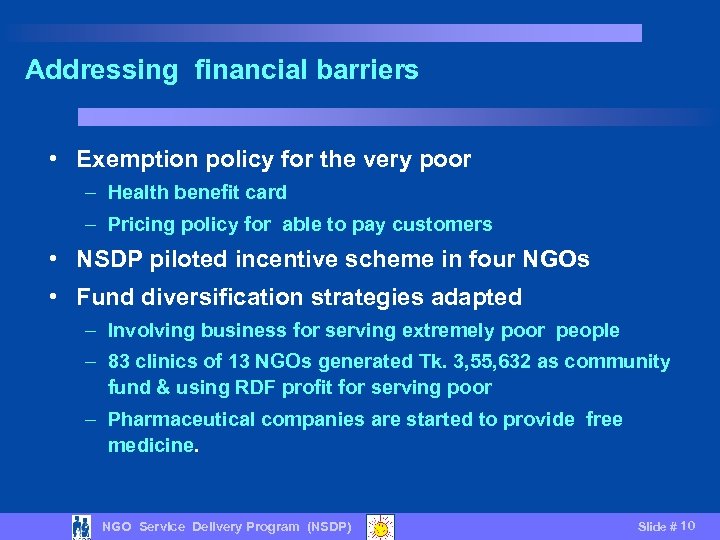 Addressing financial barriers

• Exemption policy for the very poor
– Health benefit card
– Pricing policy for able to pay customers
• NSDP piloted incentive scheme in four NGOs
• Fund diversification strategies adapted
– Involving business for serving extremely poor people
– 83 clinics of 13 NGOs generated Tk. 3,55,632 as community fund & using RDF profit for serving poor
– Pharmaceutical companies are started to provide free medicine.

NGO Service Delivery Program (NSDP)

Slide # 10